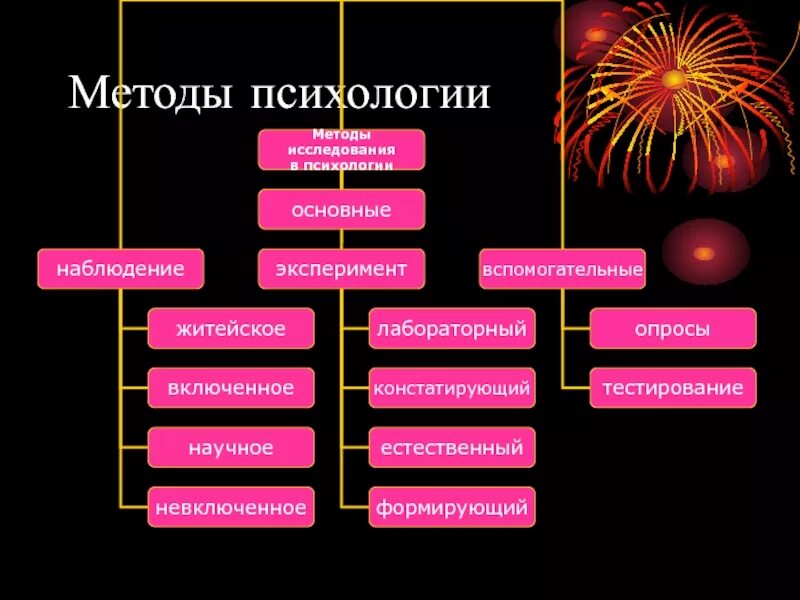 Методы психологии

Методы исследования в психологии

основные

наблюдение

эксперимент

вспомогательные

житейское

включенное

научное

невключенное

лабораторный

констатирующий

естественный

формирующий

опросы

тестирование